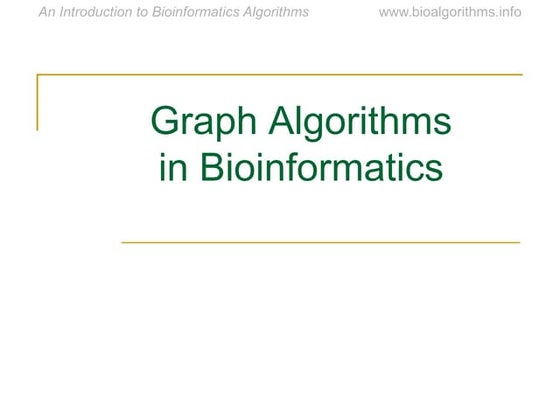 An Introduction to Bioinformatics Algorithms www.bioalgorithms.info

Graph Algorithms in Bioinformatics